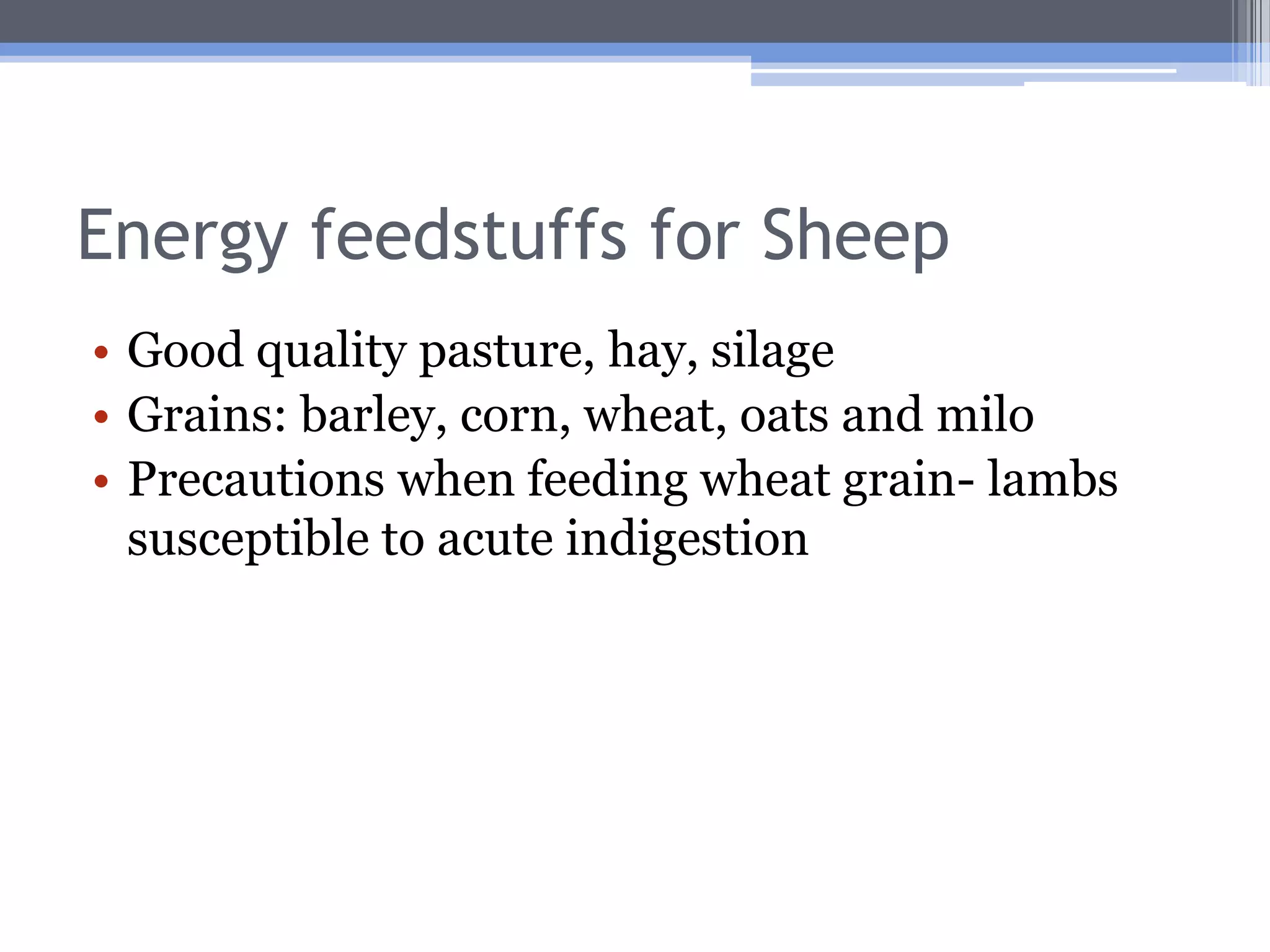 Energy feedstuffs for Sheep

• Good quality pasture, hay, silage
• Grains: barley, corn, wheat, oats and milo
• Precautions when feeding wheat grain- lambs susceptible to acute indigestion